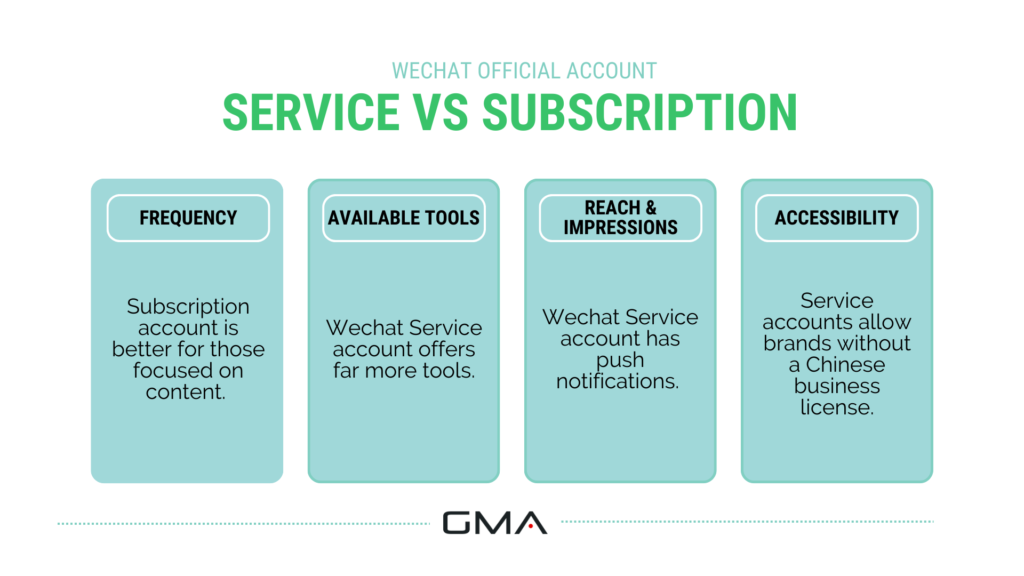 WECHAT OFFICIAL ACCOUNT

SERVICE VS SUBSCRIPTION

FREQUENCY

Subscription account is better for those focused on content.

AVAILABLE TOOLS

Wechat Service account offers far more tools.

REACH & IMPRESSIONS

Wechat Service account has push notifications.

ACCESSIBILITY

Service accounts allow brands without a Chinese business license.

GMA